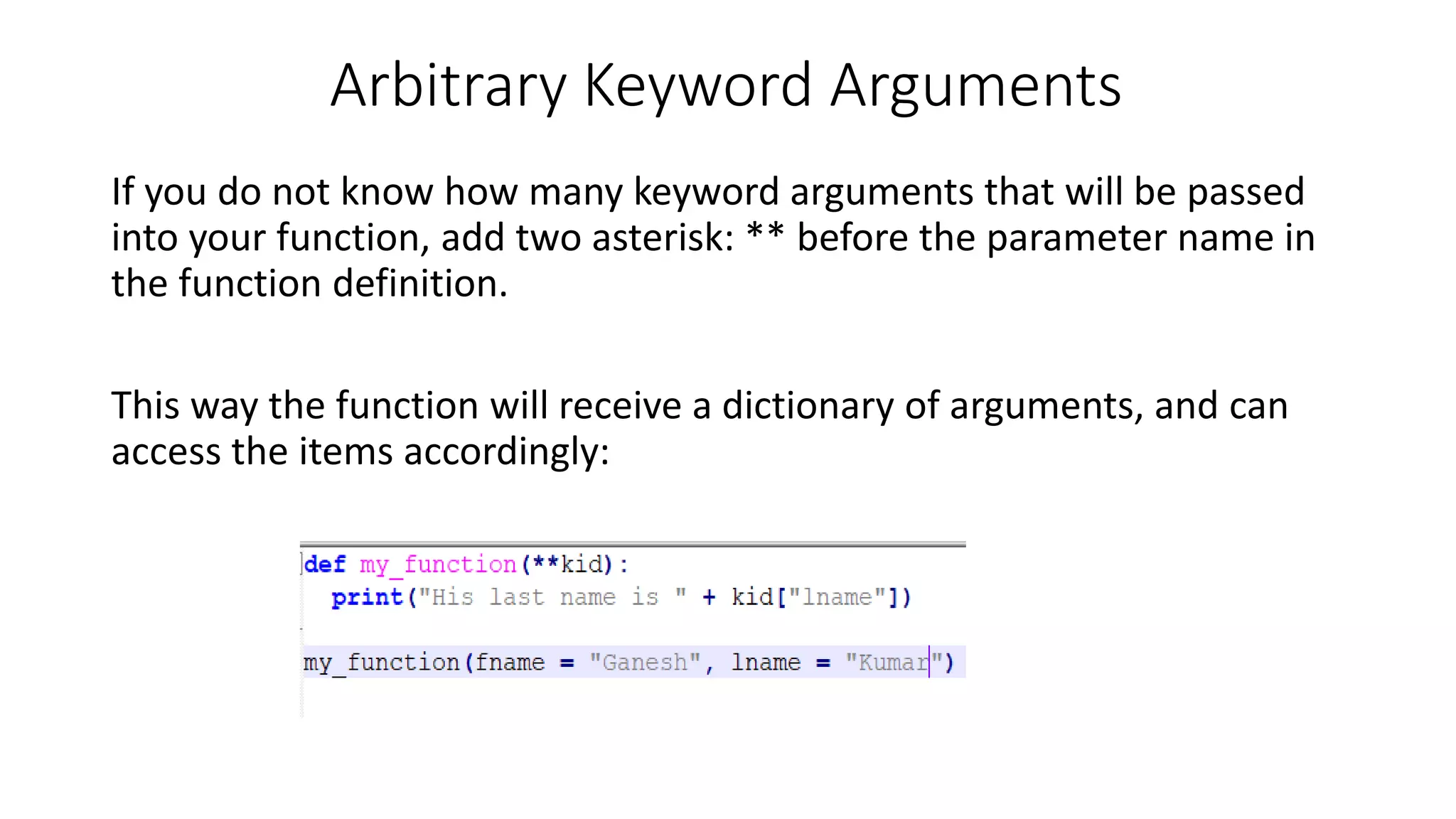 Arbitrary Keyword Arguments

If you do not know how many keyword arguments that will be passed into your function, add two asterisk: ** before the parameter name in the function definition.

This way the function will receive a dictionary of arguments, and can access the items accordingly:

def my_function(**kid):
  print("His last name is " + kid["lname"])

my_function(fname = "Ganesh", lname = "Kumar")